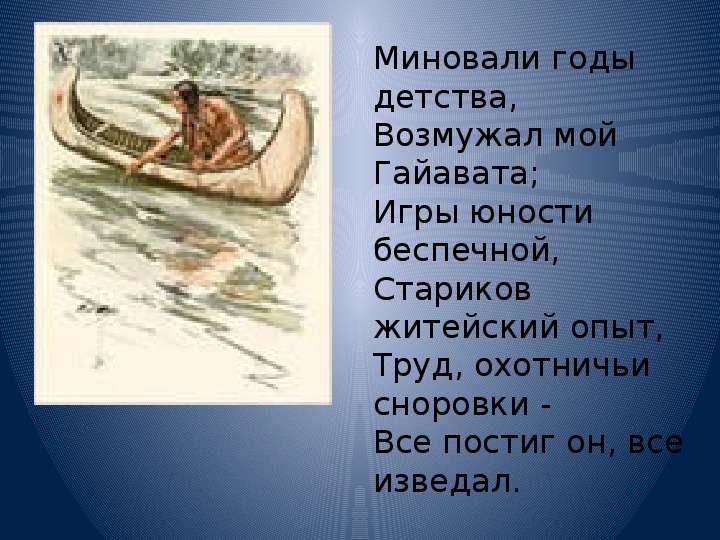 Миновали годы детства,
Возмужал мой Гайавата;
Игры юности беспечной,
Стариков житейский опыт,
Труд, охотничьи сноровки -
Все постиг он, все изведал.